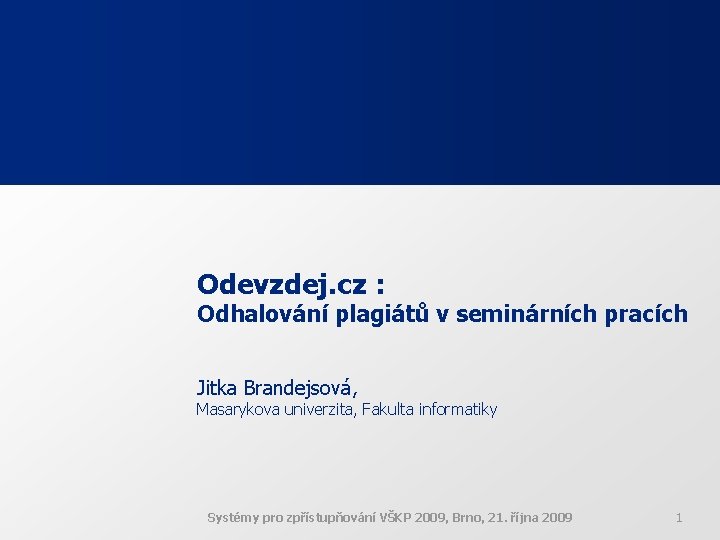 Odevzdej.cz :
Odhalování plagiátů v seminárních pracích

Jitka Brandejsová,
Masarykova univerzita, Fakulta informatiky

Systémy pro zpřístupňování VŠKP 2009, Brno, 21. října 2009

1